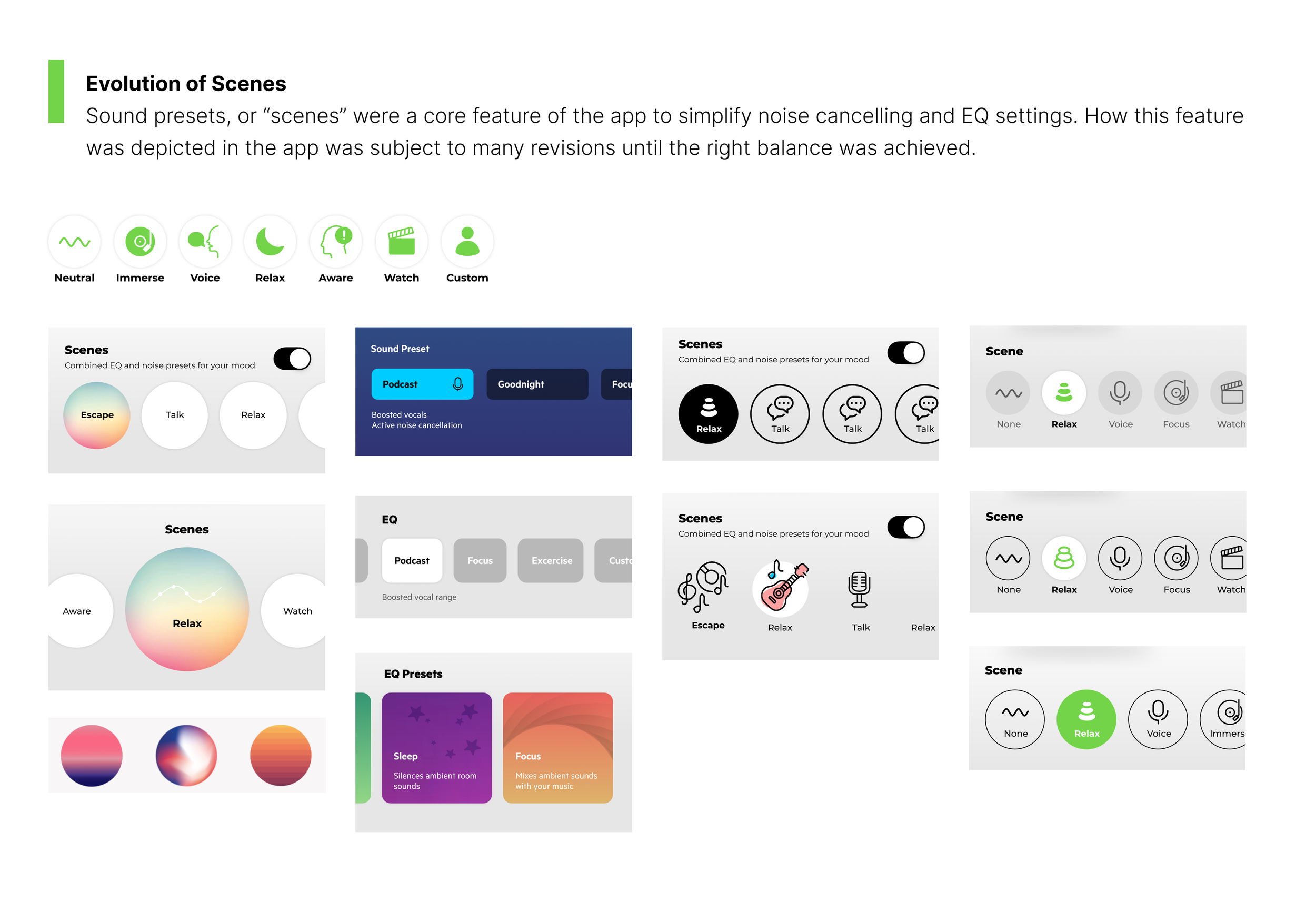 Evolution of Scenes

Sound presets, or “scenes” were a core feature of the app to simplify noise cancelling and EQ settings. How this feature was depicted in the app was subject to many revisions until the right balance was achieved.

Neutral Immerse Voice Relax Aware Watch Custom

Scenes
Combined EQ and noise presets for your mood
Escape Talk Relax

Scenes
Aware Relax Watch

Sound Preset
Podcast Goodnight Focu
Boosted vocals
Active noise cancellation

EQ
Podcast Focus Excercise Custo
Boosted vocal range

EQ Presets
Sleep
Silences ambient room sounds
Focus
Mixes ambient sounds with your music

Scenes
Combined EQ and noise presets for your mood
Relax Talk Talk Talk

Scenes
Combined EQ and noise presets for your mood
Escape Relax Talk Relax

Scene
None Relax Voice Focus Watch

Scene
None Relax Voice Focus Watch

Scene
None Relax Voice Immers